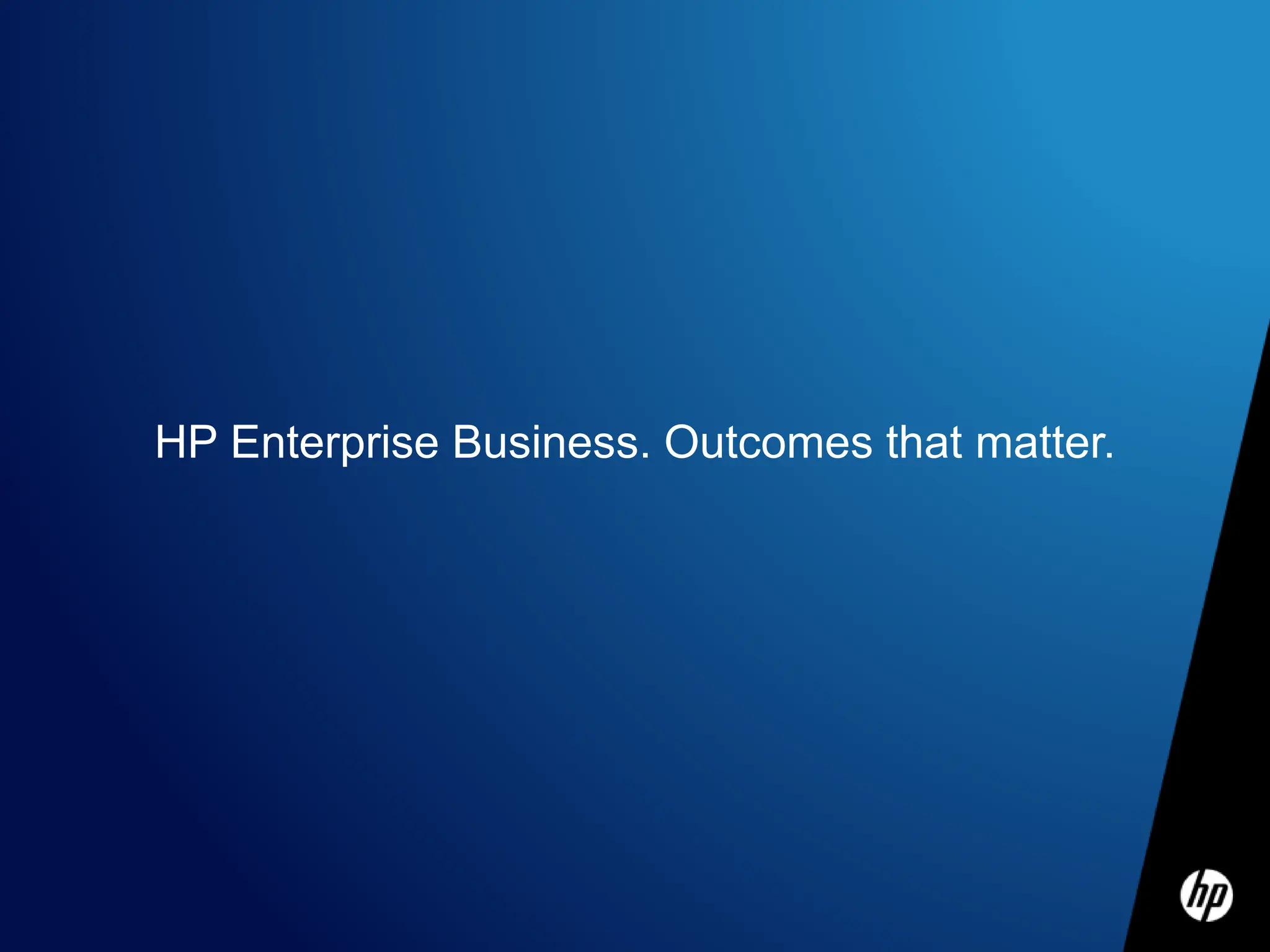 HP Enterprise Business. Outcomes that matter.

hp